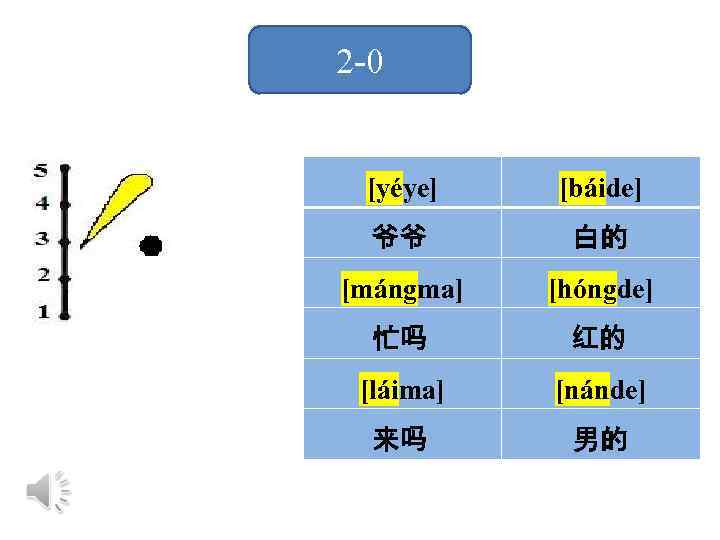 2-0

5
4
3
2
1

| [yéye] | [báide] |
|---|---|
| 爷爷 | 白的 |
| [mángma] | [hóngde] |
| 忙吗 | 红的 |
| [láima] | [nánde] |
| 来吗 | 男的 |